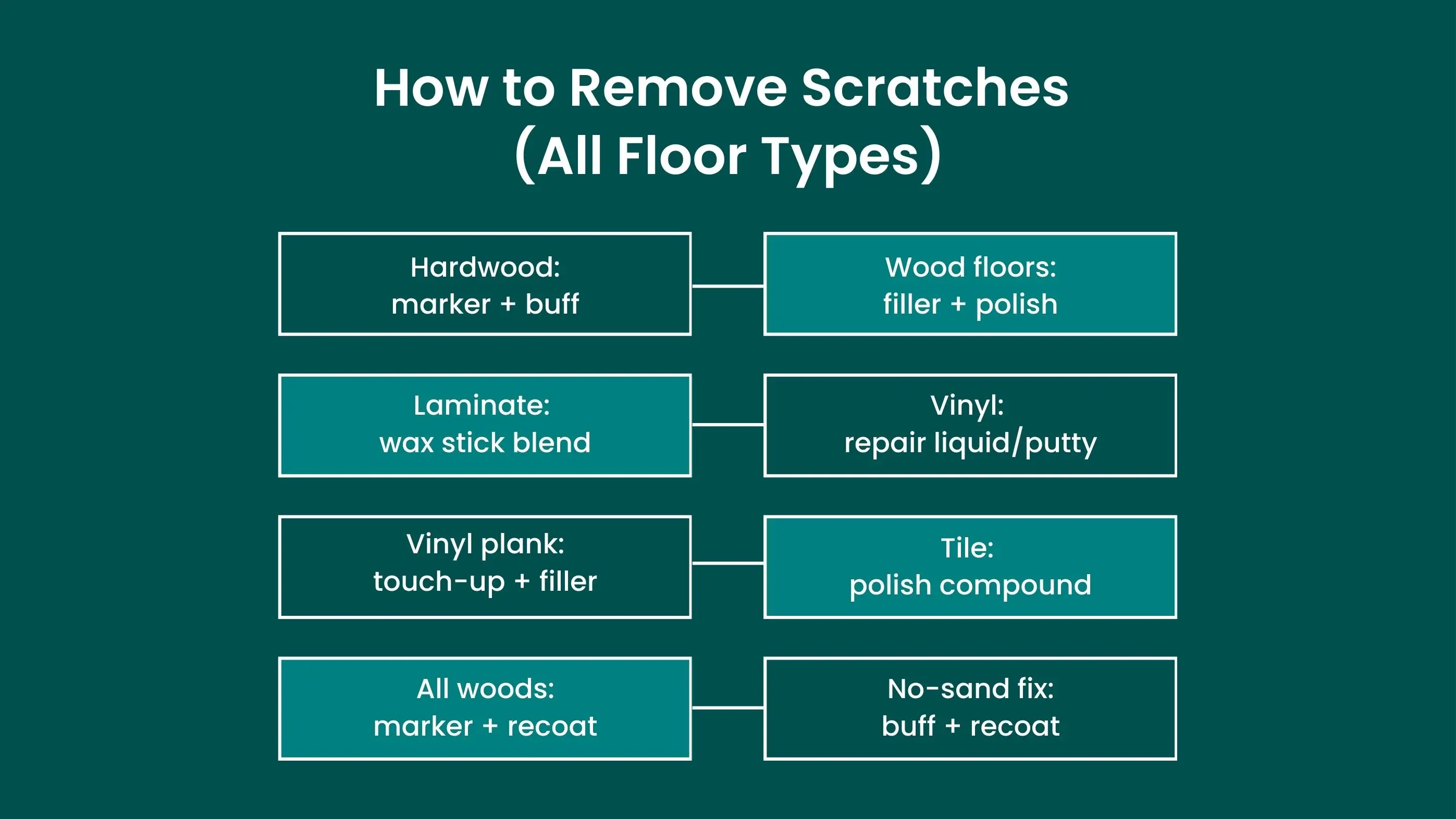 How to Remove Scratches (All Floor Types)

Hardwood:
marker + buff

Wood floors:
filler + polish

Laminate:
wax stick blend

Vinyl:
repair liquid/putty

Vinyl plank:
touch-up + filler

Tile:
polish compound

All woods:
marker + recoat

No-sand fix:
buff + recoat